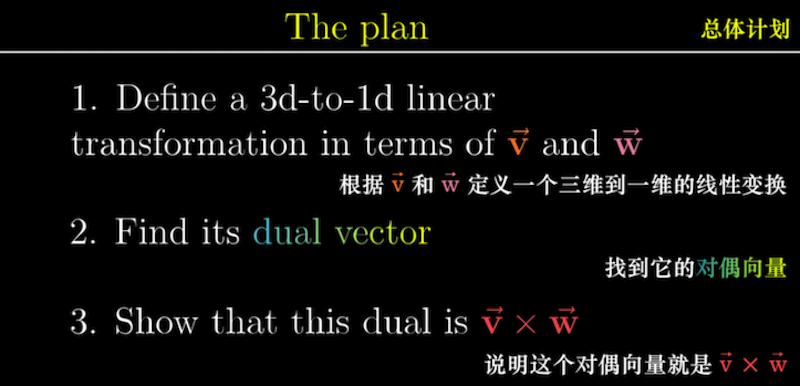 The plan

总体计划

1. Define a 3d-to-1d linear transformation in terms of $\vec{\mathbf{v}}$ and $\vec{\mathbf{w}}$

根据 $\vec{\mathbf{v}}$ 和 $\vec{\mathbf{w}}$ 定义一个三维到一维的线性变换

2. Find its dual vector

找到它的对偶向量

3. Show that this dual is $\vec{\mathbf{v}} \times \vec{\mathbf{w}}$

说明这个对偶向量就是 $\vec{\mathbf{v}} \times \vec{\mathbf{w}}$